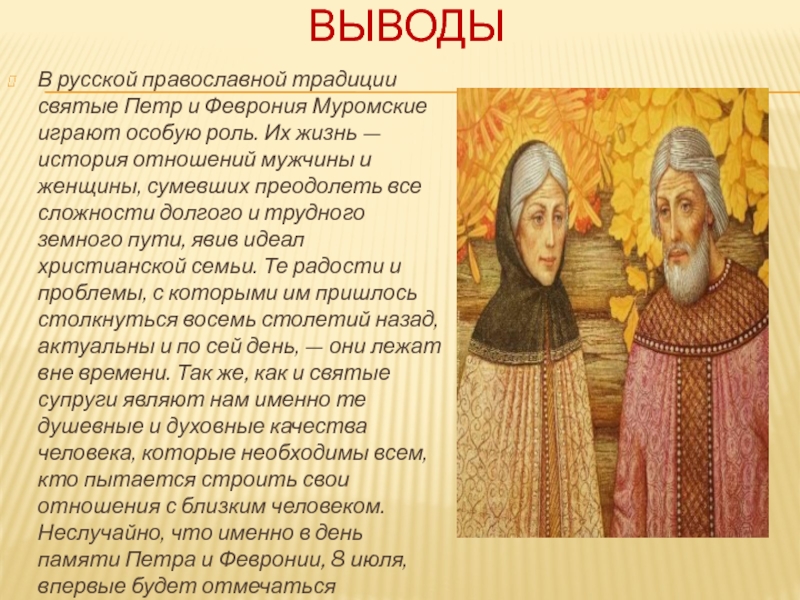 ВЫВОДЫ

В русской православной традиции святые Петр и Феврония Муромские играют особую роль. Их жизнь — история отношений мужчины и женщины, сумевших преодолеть все сложности долгого и трудного земного пути, явив идеал христианской семьи. Те радости и проблемы, с которыми им пришлось столкнуться восемь столетий назад, актуальны и по сей день, — они лежат вне времени. Так же, как и святые супруги являют нам именно те душевные и духовные качества человека, которые необходимы всем, кто пытается строить свои отношения с близким человеком. Неслучайно, что именно в день памяти Петра и Февронии, 8 июля, впервые будет отмечаться